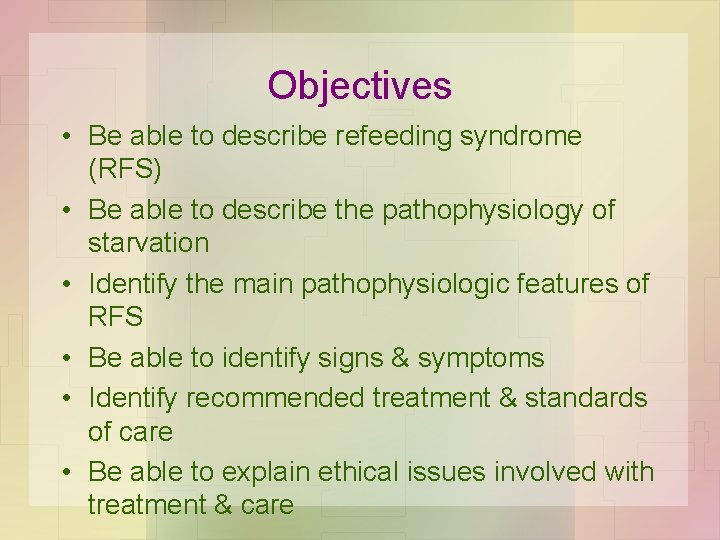 Objectives

• Be able to describe refeeding syndrome (RFS)
• Be able to describe the pathophysiology of starvation
• Identify the main pathophysiologic features of RFS
• Be able to identify signs & symptoms
• Identify recommended treatment & standards of care
• Be able to explain ethical issues involved with treatment & care